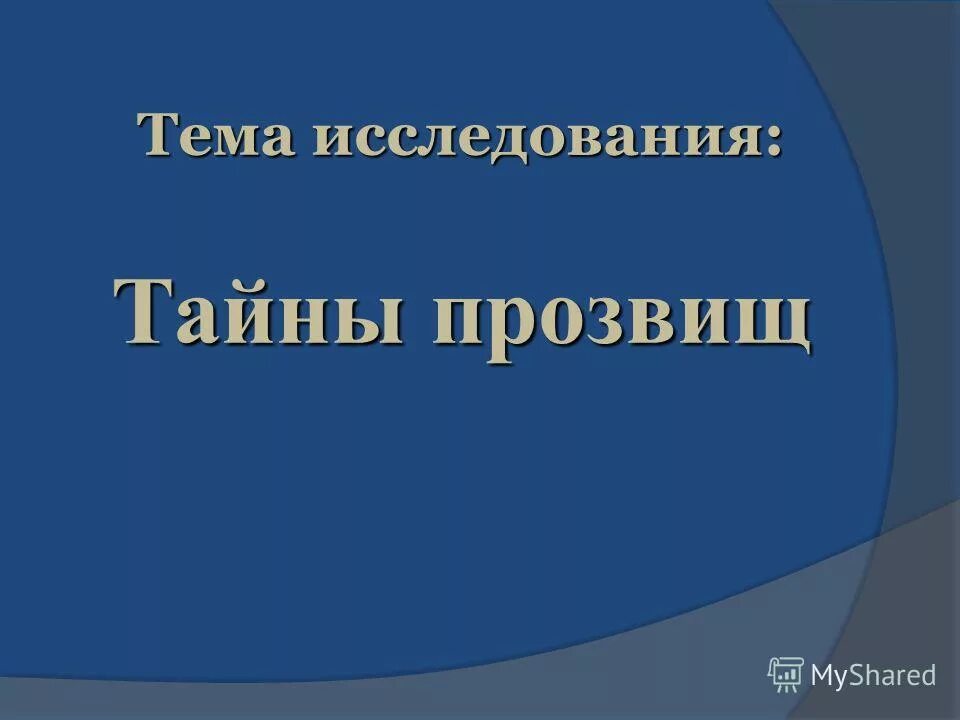 Тема исследования:

Тайны прозвищ

MyShared